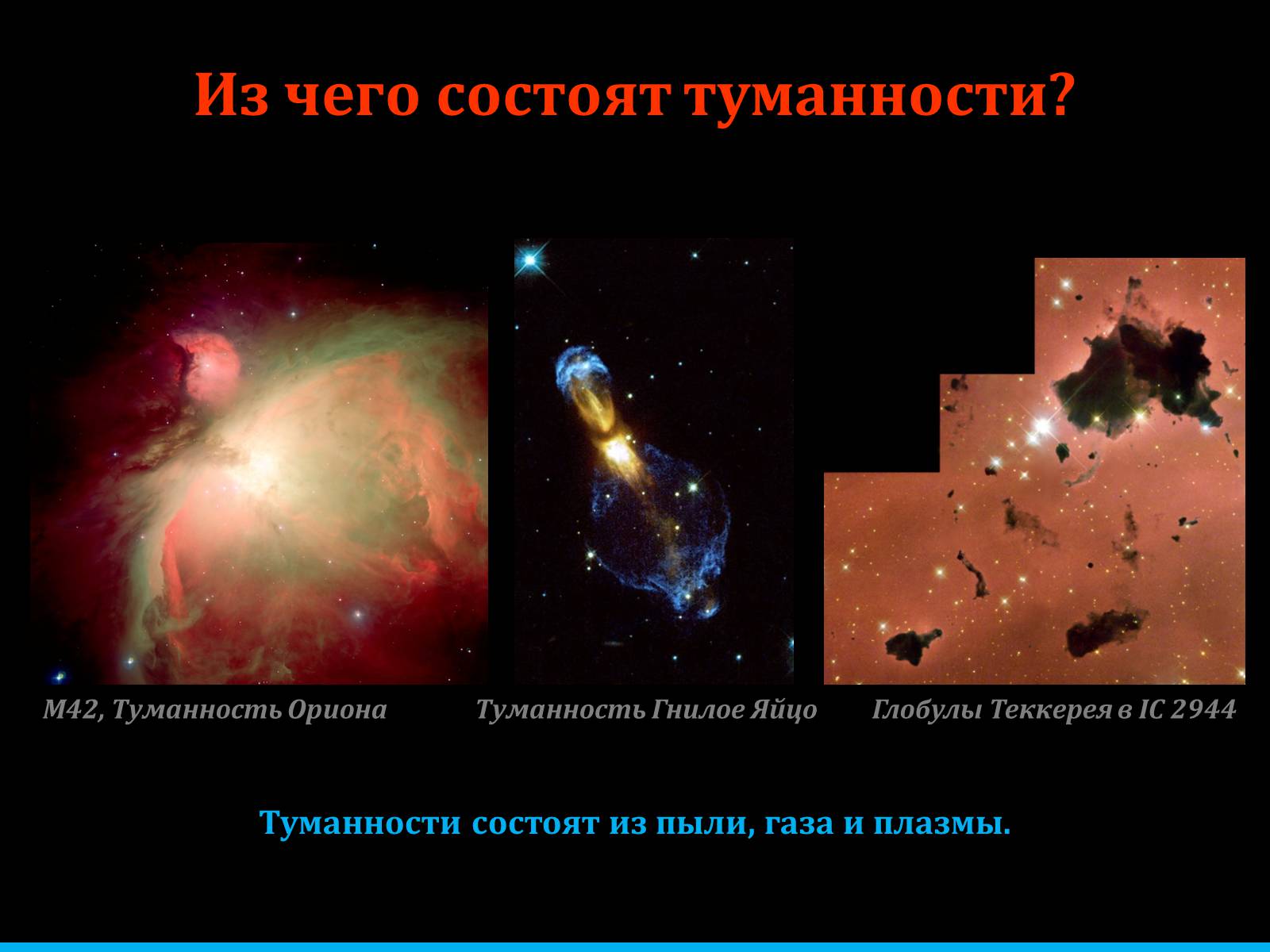 Из чего состоят туманности?

M42, Туманность Ориона

Туманность Гнилое Яйцо

Глобулы Теккерея в IC 2944

Туманности состоят из пыли, газа и плазмы.